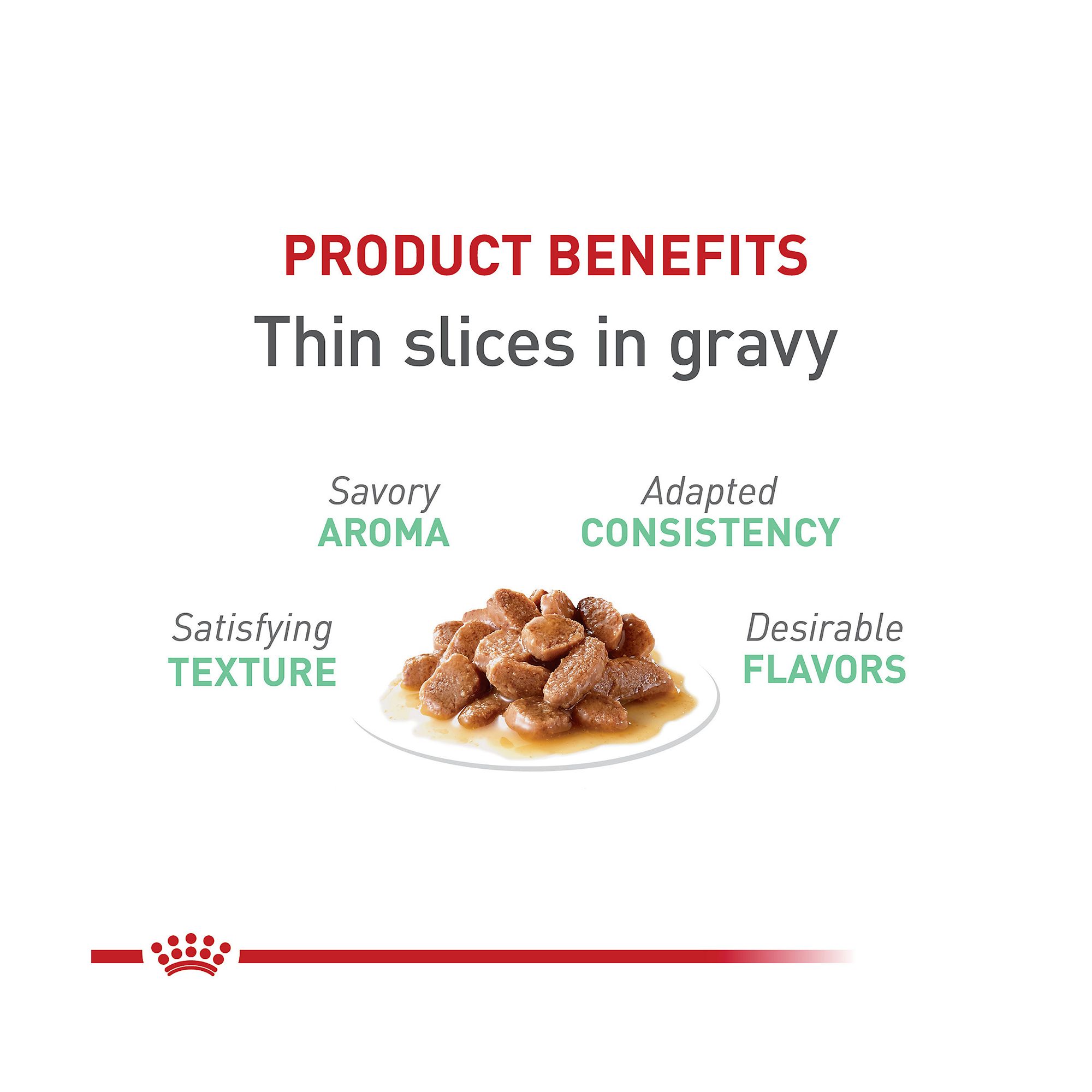 PRODUCT BENEFITS
Thin slices in gravy

Savory
AROMA

Adapted
CONSISTENCY

Satisfying
TEXTURE

Desirable
FLAVORS